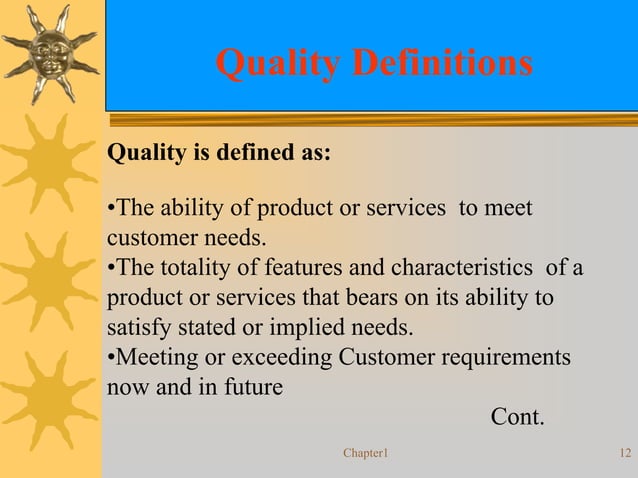 Quality Definitions

Quality is defined as:

•The ability of product or services to meet customer needs.
•The totality of features and characteristics of a product or services that bears on its ability to satisfy stated or implied needs.
•Meeting or exceeding Customer requirements now and in future

Cont.

Chapter1

12